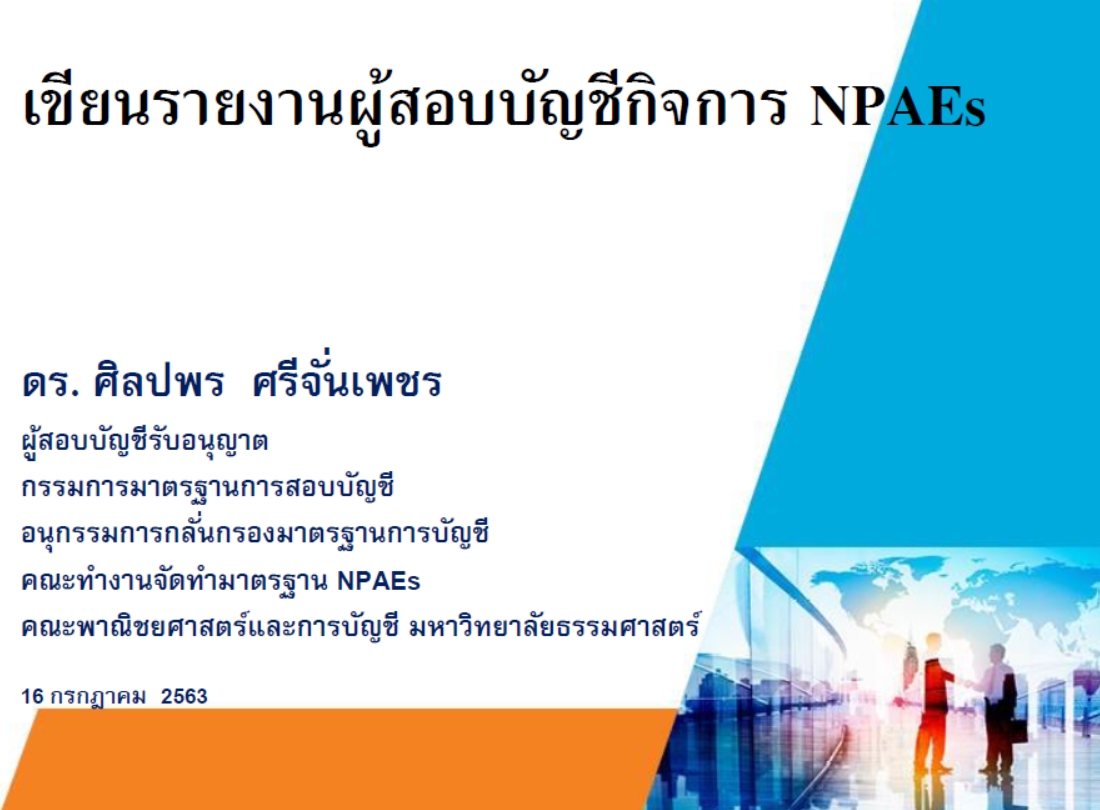 เขียนรายงานผู้สอบบัญชีกิจการ NPAEs

ดร. ศิลปพร ศรีจั่นเพชร

ผู้สอบบัญชีรับอนุญาต
กรรมการมาตรฐานการสอบบัญชี
อนุกรรมการกลั่นกรองมาตรฐานการบัญชี
คณะทำงานจัดทำมาตรฐาน NPAEs
คณะพาณิชยศาสตร์และการบัญชี มหาวิทยาลัยธรรมศาสตร์

16 กรกฎาคม 2563